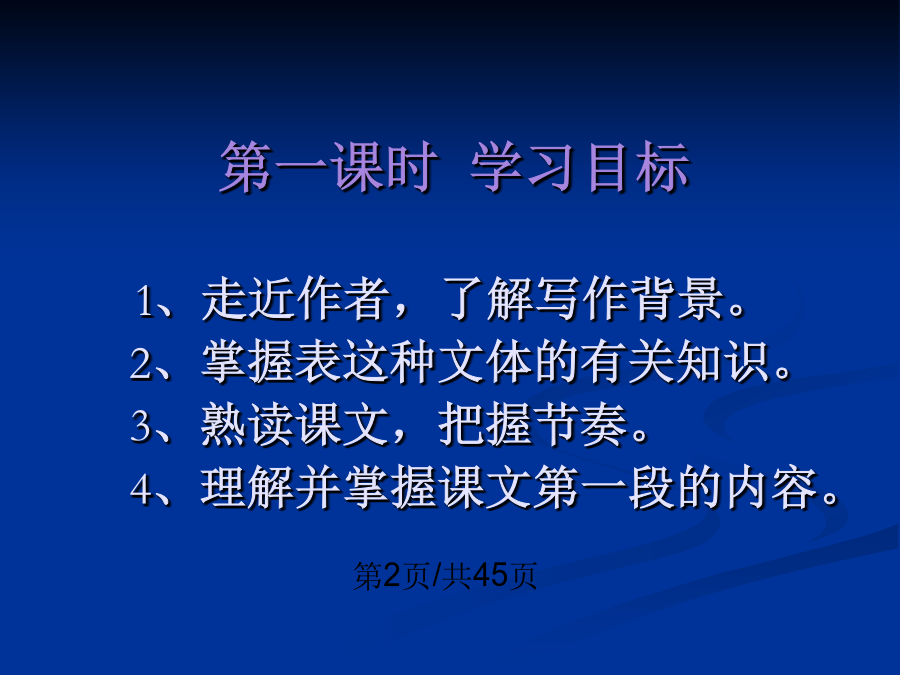 第一课时 学习目标

1、走近作者，了解写作背景。
2、掌握表这种文体的有关知识。
3、熟读课文，把握节奏。
4、理解并掌握课文第一段的内容。

第2页/共45页